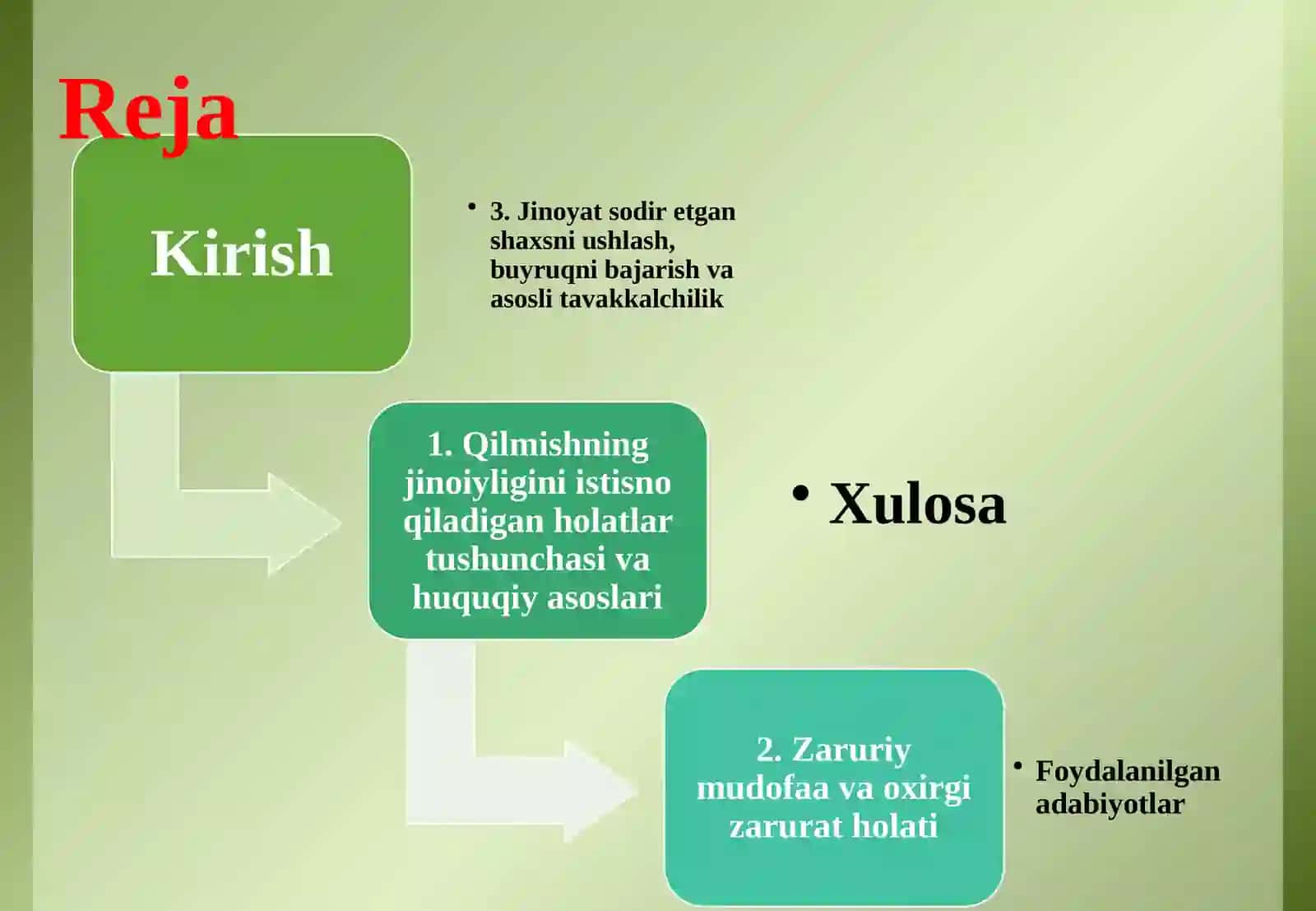 Reja

Kirish

• 3. Jinoyat sodir etgan shaxsni ushlash, buyruqni bajarish va asosli tavakkalchilik

1. Qilmishning jinoiyligini istisno qiladigan holatlar tushunchasi va huquqiy asoslari

• Xulosa

2. Zaruriy mudofaa va oxirgi zarurat holati

• Foydalanilgan adabiyotlar